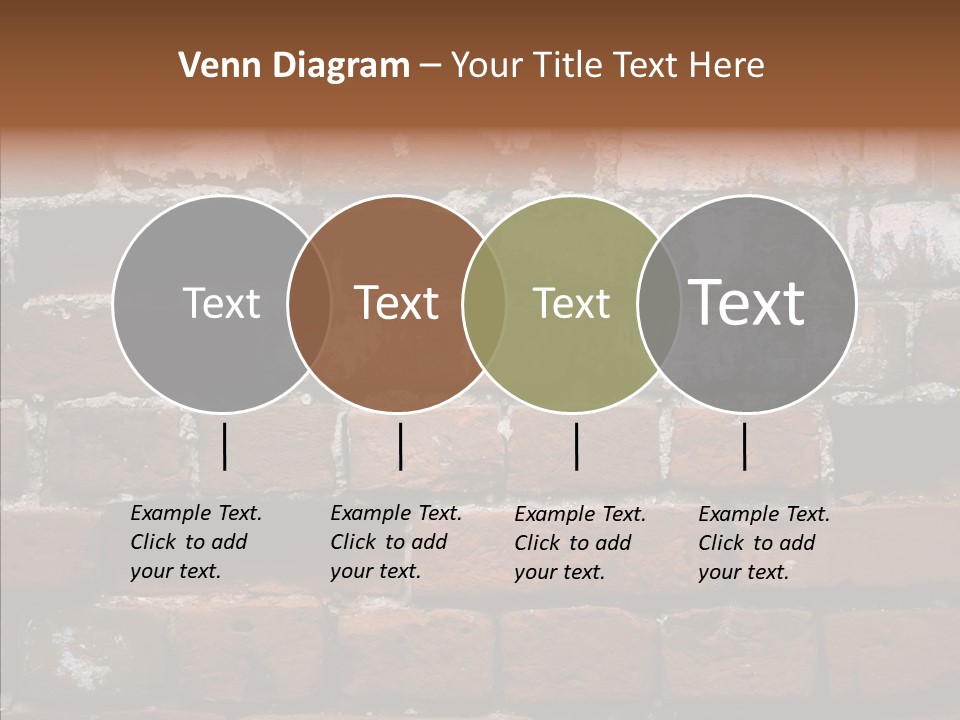 Venn Diagram – Your Title Text Here

Text

Text

Text

Text

Example Text. Click to add your text.

Example Text. Click to add your text.

Example Text. Click to add your text.

Example Text. Click to add your text.